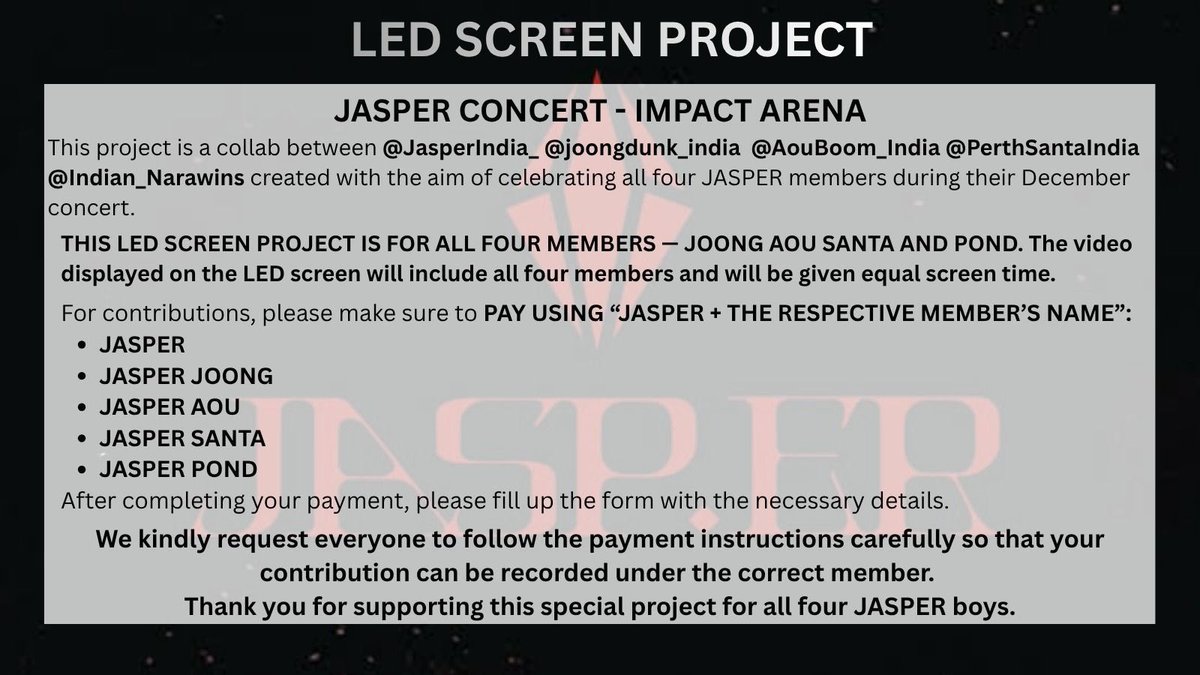 LED SCREEN PROJECT

JASPER CONCERT - IMPACT ARENA

This project is a collab between @JasperIndia_ @joongdunk_india @AouBoom_India @PerthSantaIndia @Indian_Narawins created with the aim of celebrating all four JASPER members during their December concert.

THIS LED SCREEN PROJECT IS FOR ALL FOUR MEMBERS — JOONG AOU SANTA AND POND. The video displayed on the LED screen will include all four members and will be given equal screen time.

For contributions, please make sure to PAY USING "JASPER + THE RESPECTIVE MEMBER'S NAME":

• JASPER
• JASPER JOONG
• JASPER AOU
• JASPER SANTA
• JASPER POND

After completing your payment, please fill up the form with the necessary details.

We kindly request everyone to follow the payment instructions carefully so that your contribution can be recorded under the correct member.
Thank you for supporting this special project for all four JASPER boys.

JASPER